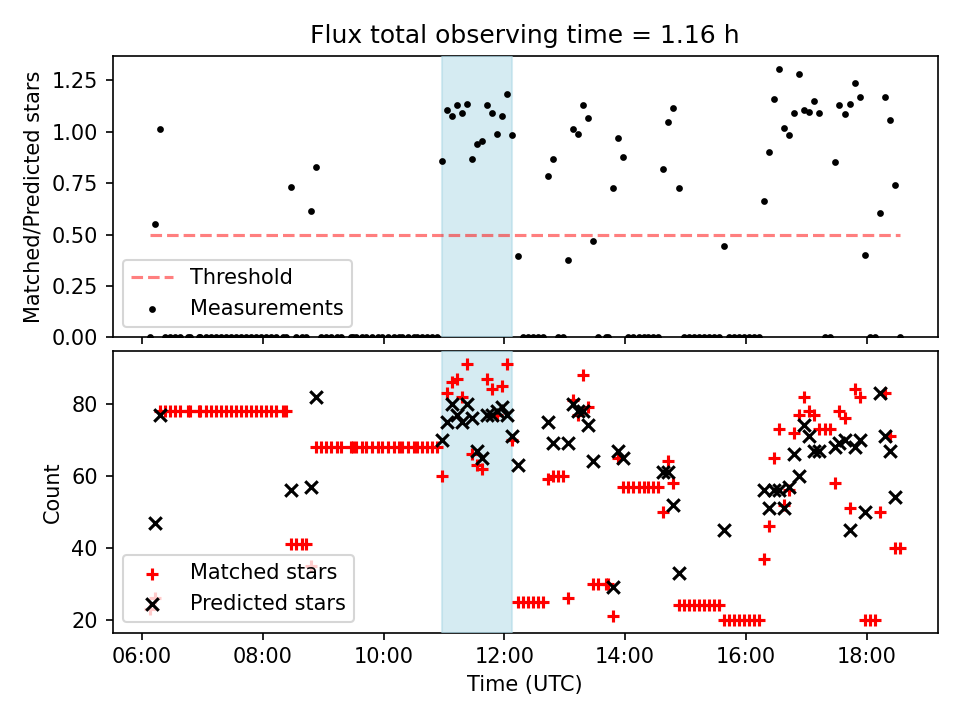 Flux total observing time = 1.16 h

Matched/Predicted stars

1.25
1.00
0.75
0.50
0.25
0.00

Threshold
Measurements

Count

80
60
40
20

Matched stars
Predicted stars

06:00
08:00
10:00
12:00
14:00
16:00
18:00

Time (UTC)